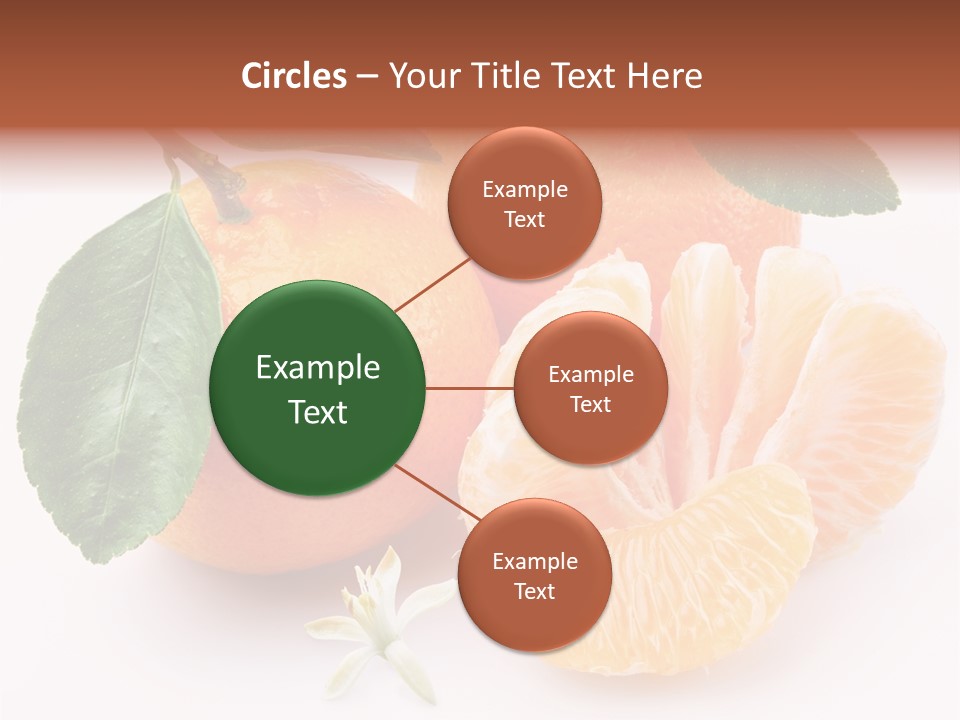 Circles – Your Title Text Here

Example Text

Example Text

Example Text

Example Text